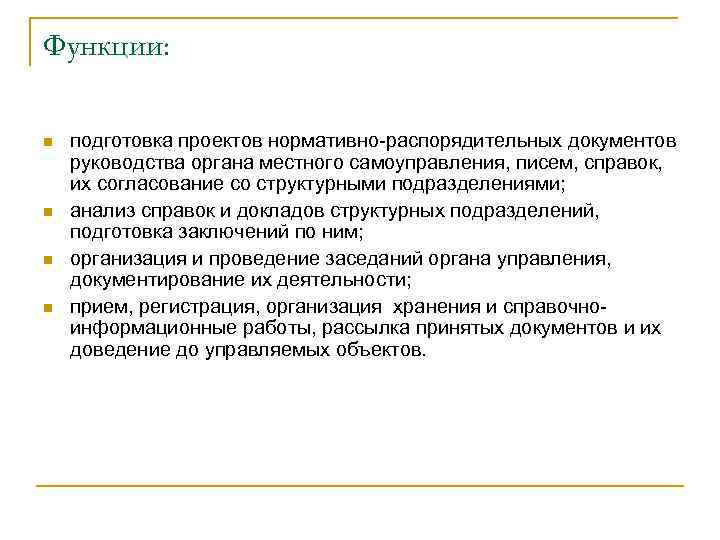 Функции:

- подготовка проектов нормативно-распорядительных документов руководства органа местного самоуправления, писем, справок, их согласование со структурными подразделениями;
- анализ справок и докладов структурных подразделений, подготовка заключений по ним;
- организация и проведение заседаний органа управления, документирование их деятельности;
- прием, регистрация, организация хранения и справочно-информационные работы, рассылка принятых документов и их доведение до управляемых объектов.